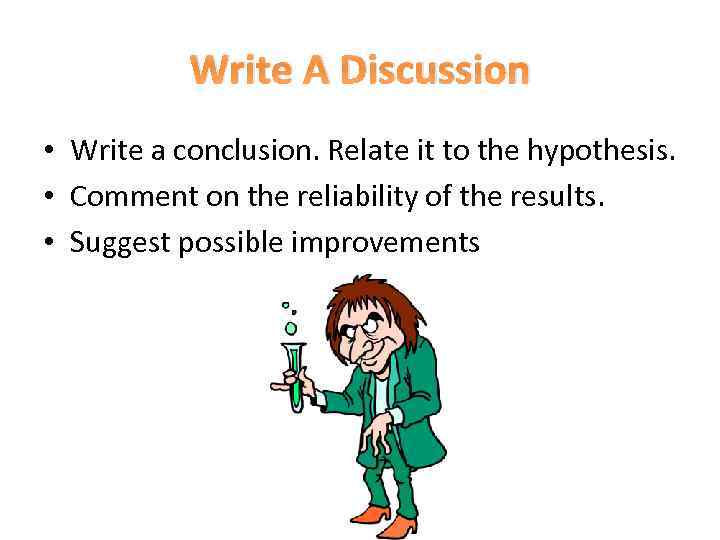 Write A Discussion

• Write a conclusion. Relate it to the hypothesis.
• Comment on the reliability of the results.
• Suggest possible improvements